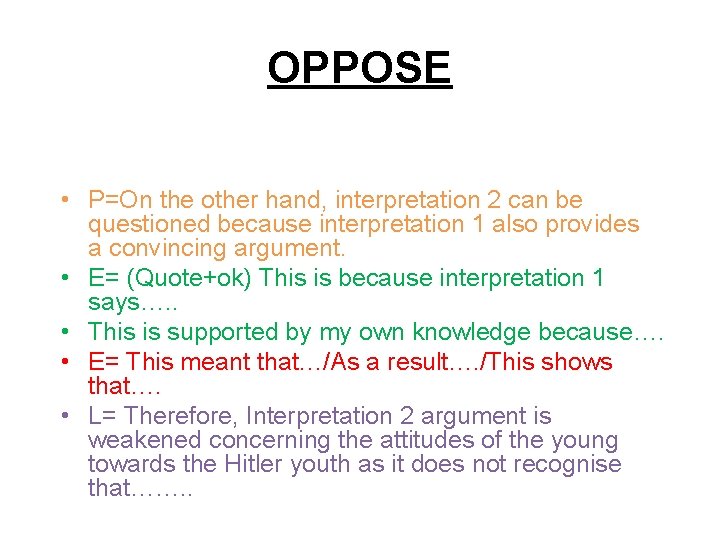 OPPOSE

• P=On the other hand, interpretation 2 can be questioned because interpretation 1 also provides a convincing argument.
• E= (Quote+ok) This is because interpretation 1 says…..
• This is supported by my own knowledge because….
• E= This meant that…/As a result…./This shows that….
• L= Therefore, Interpretation 2 argument is weakened concerning the attitudes of the young towards the Hitler youth as it does not recognise that……..